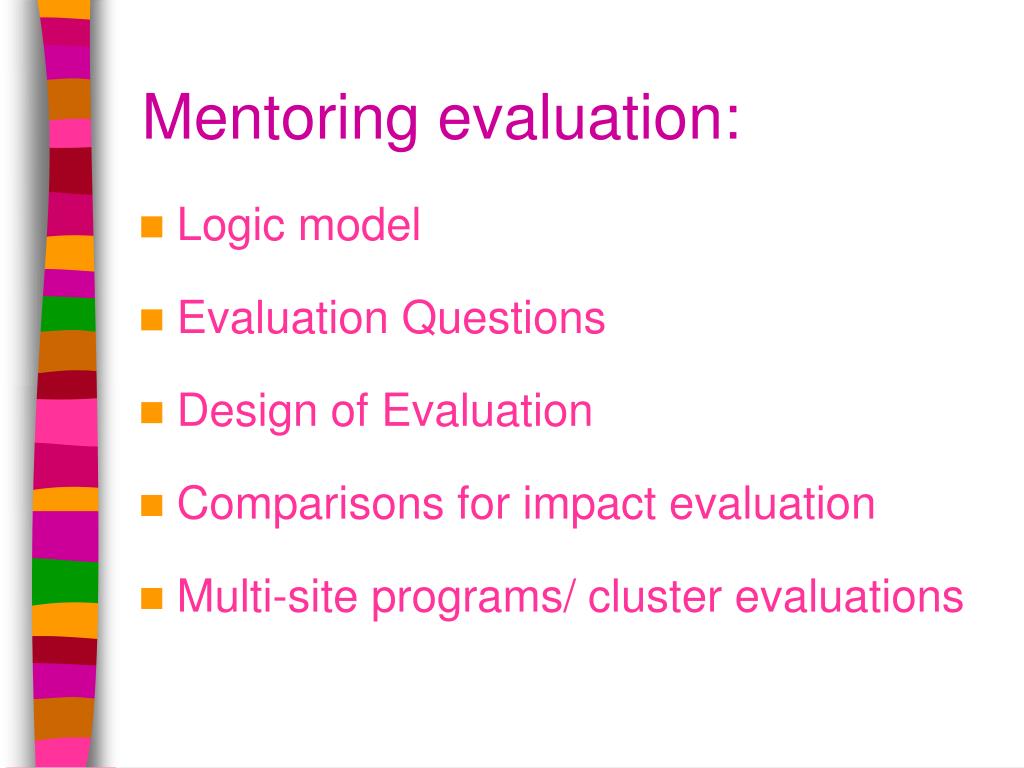 Mentoring evaluation:

Logic model

Evaluation Questions

Design of Evaluation

Comparisons for impact evaluation

Multi-site programs/ cluster evaluations